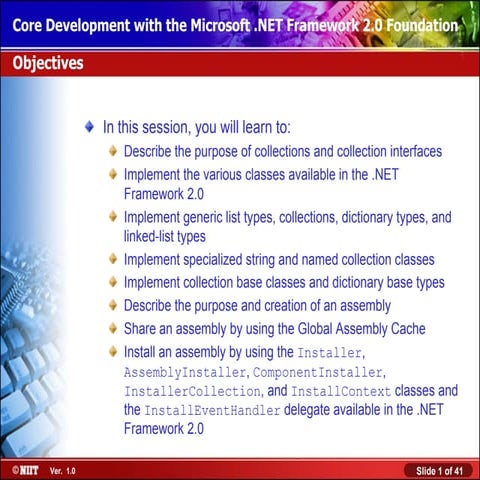 Core Development with the Microsoft .NET Framework 2.0 Foundation

Objectives

In this session, you will learn to:

Describe the purpose of collections and collection interfaces

Implement the various classes available in the .NET Framework 2.0

Implement generic list types, collections, dictionary types, and linked-list types

Implement specialized string and named collection classes

Implement collection base classes and dictionary base types

Describe the purpose and creation of an assembly

Share an assembly by using the Global Assembly Cache

Install an assembly by using the Installer, AssemblyInstaller, ComponentInstaller, InstallerCollection, and InstallContext classes and the InstallEventHandler delegate available in the .NET Framework 2.0

©NIIT Ver. 1.0

Slide 1 of 41